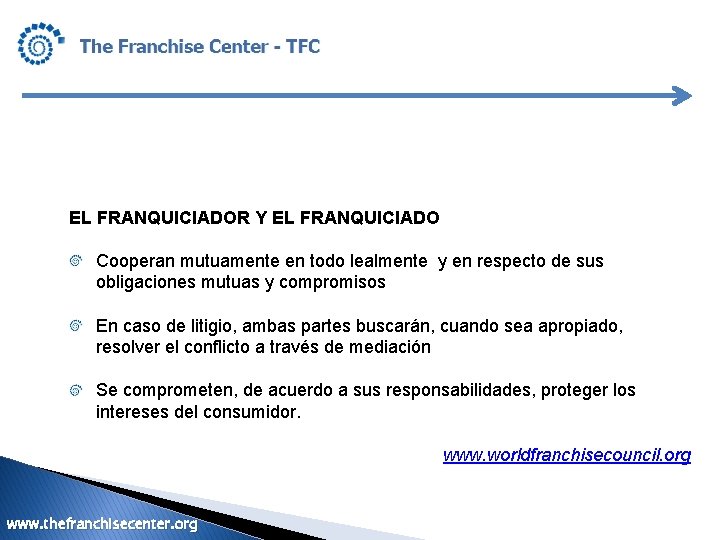 The Franchise Center - TFC

EL FRANQUICIADOR Y EL FRANQUICIADO

Cooperan mutuamente en todo lealmente  y en respecto de sus obligaciones mutuas y compromisos

En caso de litigio, ambas partes buscarán, cuando sea apropiado, resolver el conflicto a través de mediación

Se comprometen, de acuerdo a sus responsabilidades, proteger los intereses del consumidor.

www.worldfranchisecouncil.org

www.thefranchisecenter.org